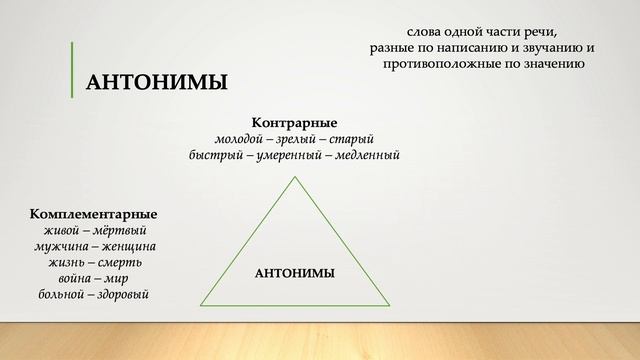 АНТОНИМЫ

слова одной части речи, разные по написанию и звучанию и противоположные по значению

Контрарные
молодой – зрелый – старый
быстрый – умеренный – медленный

Комплементарные
живой – мёртвый
мужчина – женщина
жизнь – смерть
война – мир
больной – здоровый

АНТОНИМЫ